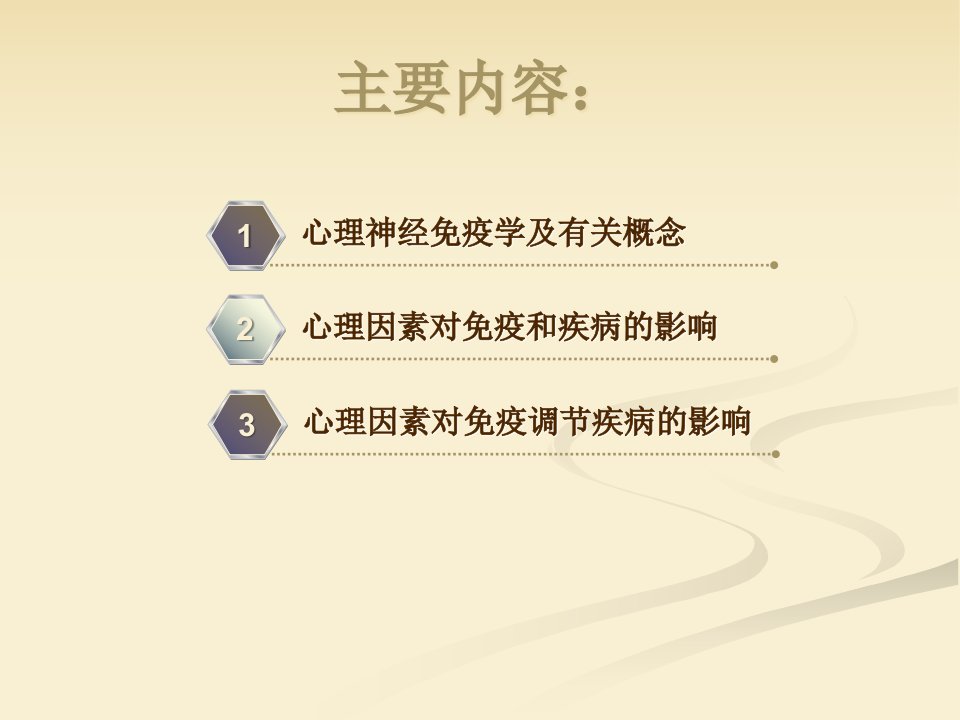 主要内容：

1 心理神经免疫学及有关概念

2 心理因素对免疫和疾病的影响

3 心理因素对免疫调节疾病的影响